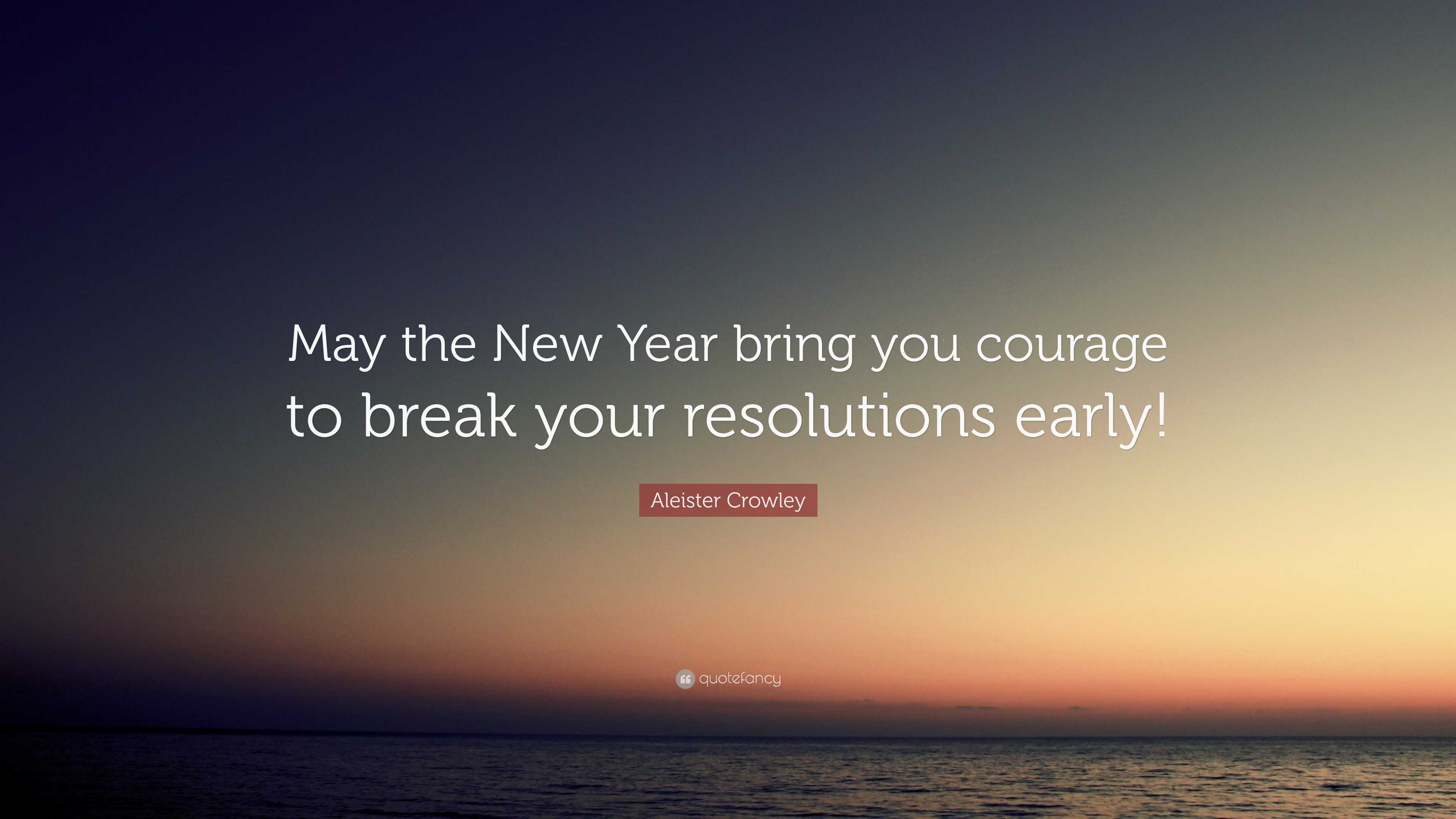 May the New Year bring you courage to break your resolutions early!

Aleister Crowley

quotefancy